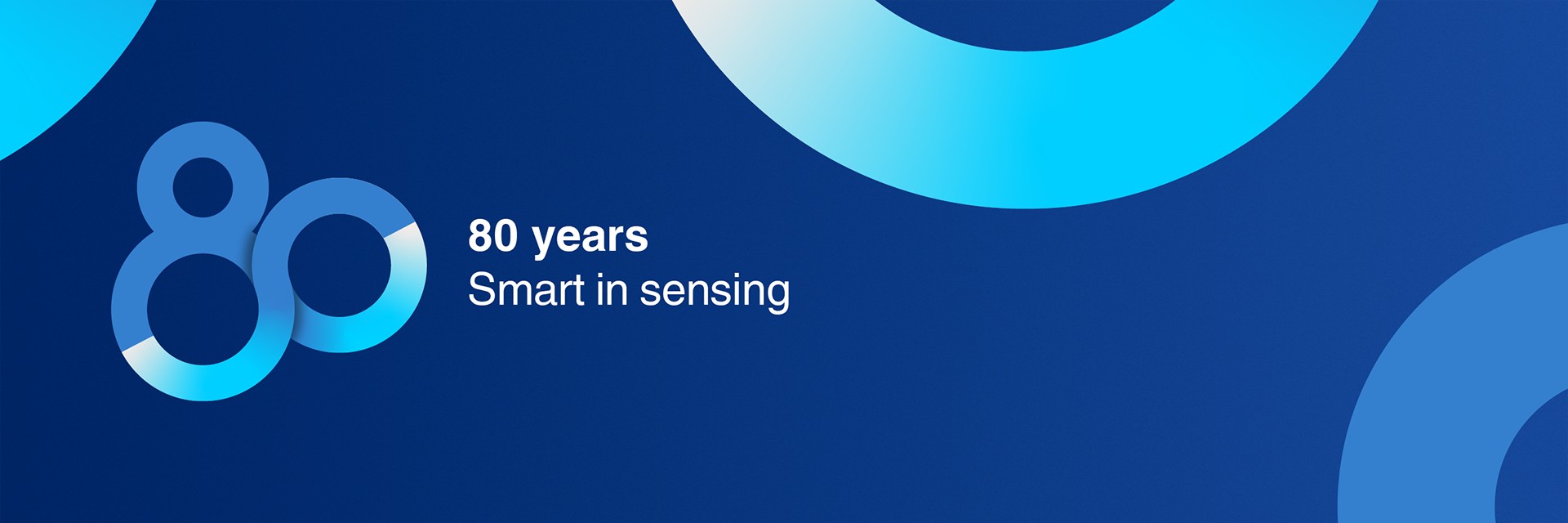 80

80 years
Smart in sensing